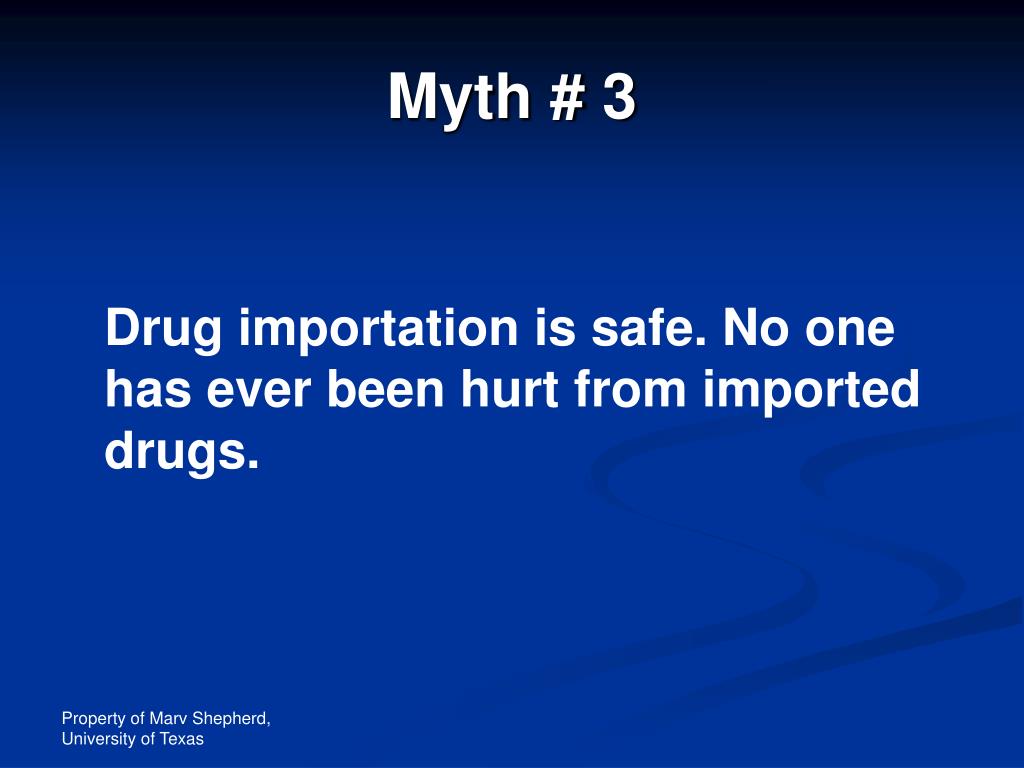 Myth # 3

Drug importation is safe. No one has ever been hurt from imported drugs.

Property of Marv Shepherd,
University of Texas